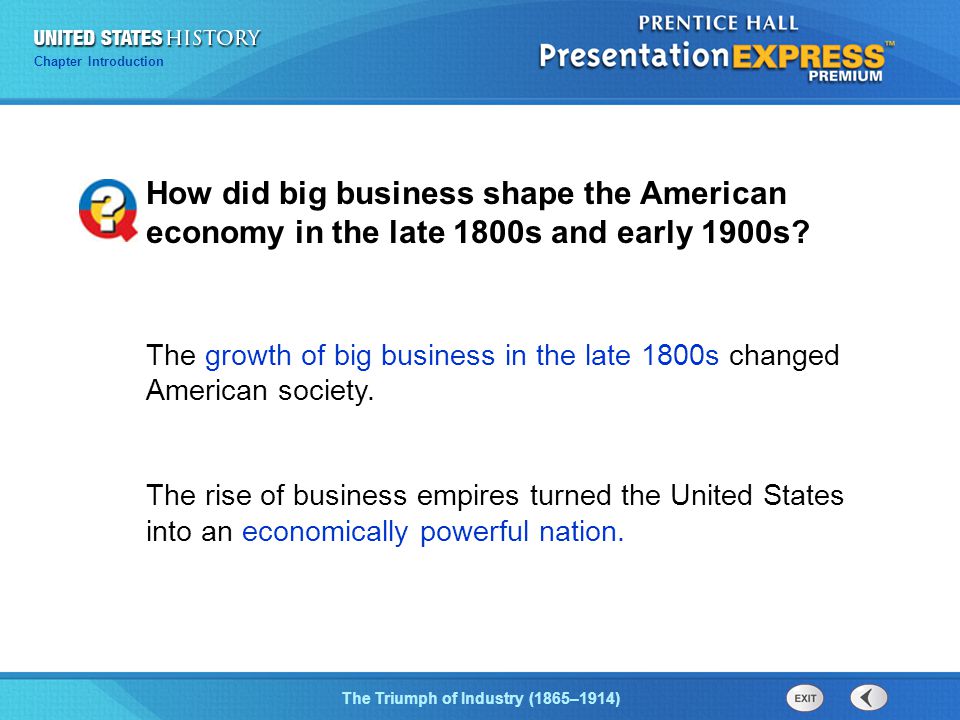 UNITED STATES HISTORY
Chapter Introduction

PRENTICE HALL
PresentationEXPRESS™
PREMIUM

How did big business shape the American economy in the late 1800s and early 1900s?

The growth of big business in the late 1800s changed American society.

The rise of business empires turned the United States into an economically powerful nation.

The Triumph of Industry (1865–1914)

EXIT